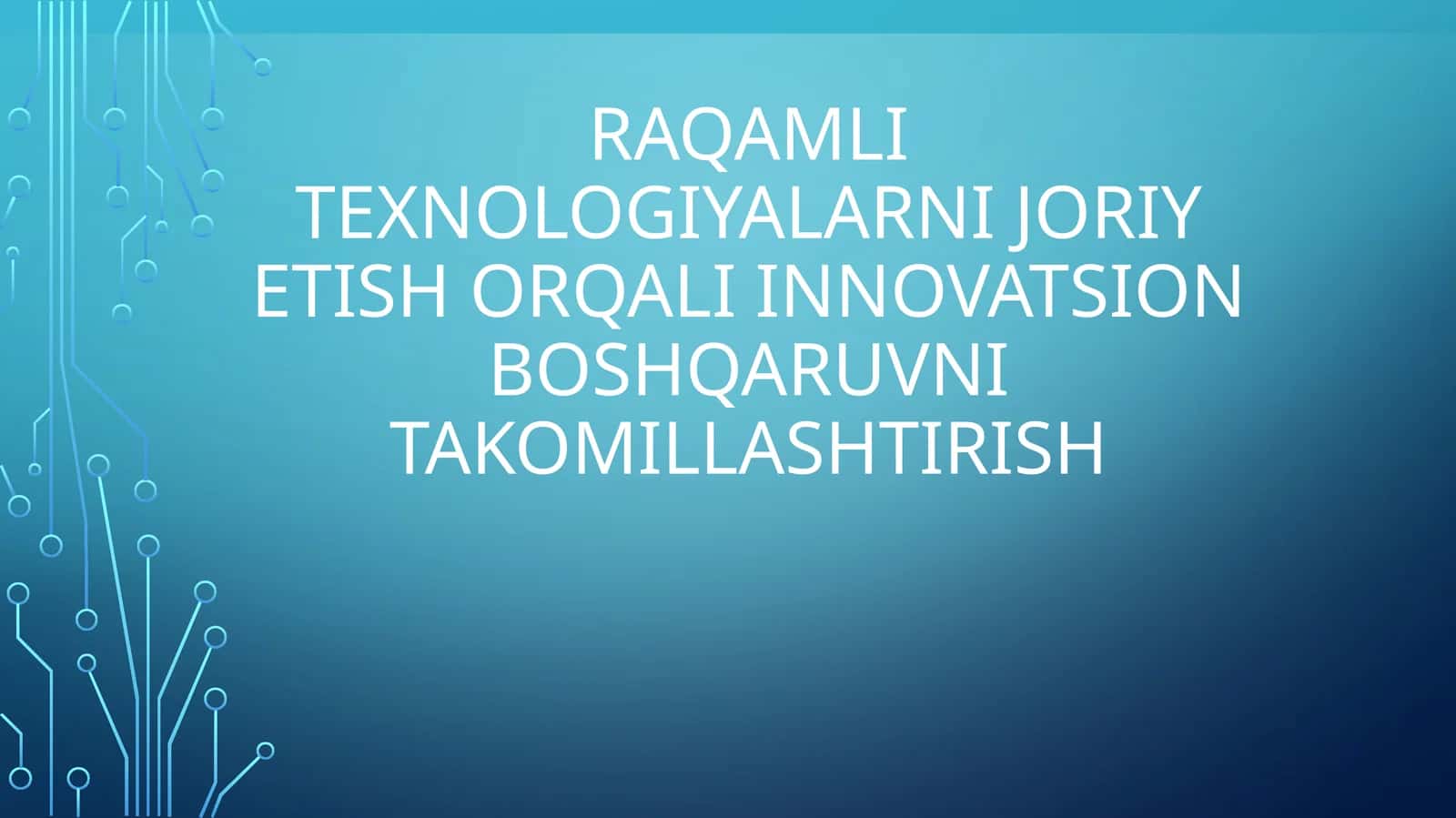 RAQAMLI TEXNOLOGIYALARNI JORIY ETISH ORQALI INNOVATSION BOSHQARUVNI TAKOMILLASHTIRISH